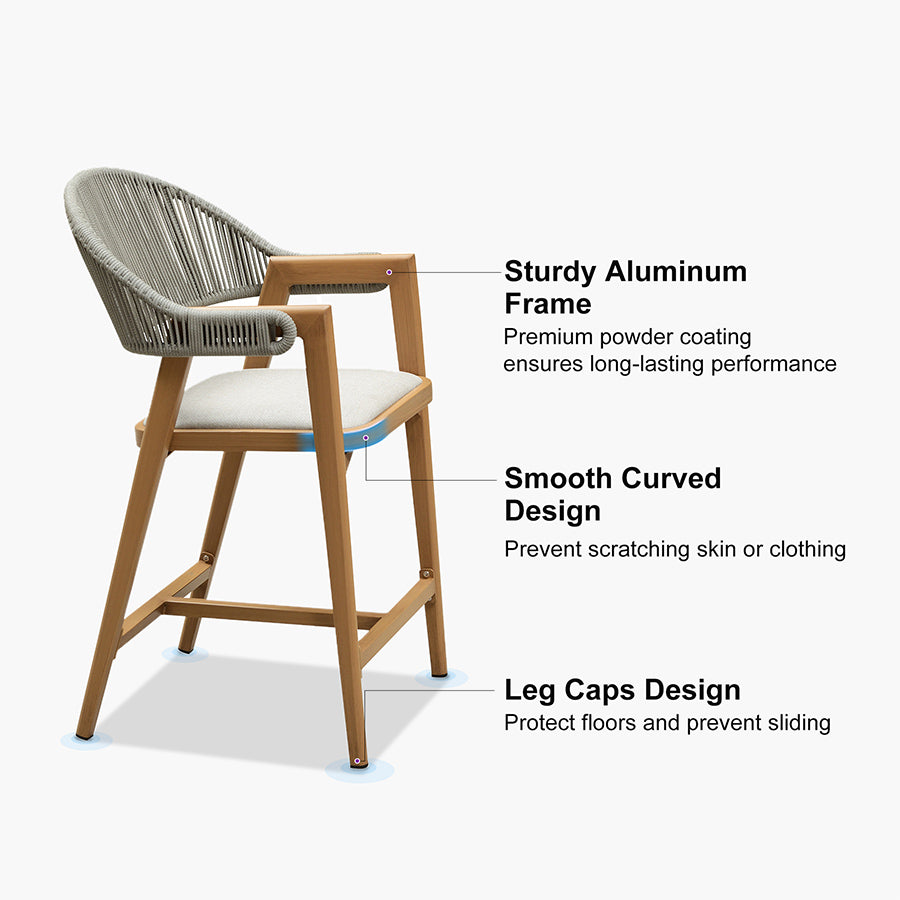 Sturdy Aluminum Frame
Premium powder coating ensures long-lasting performance

Smooth Curved Design
Prevent scratching skin or clothing

Leg Caps Design
Protect floors and prevent sliding